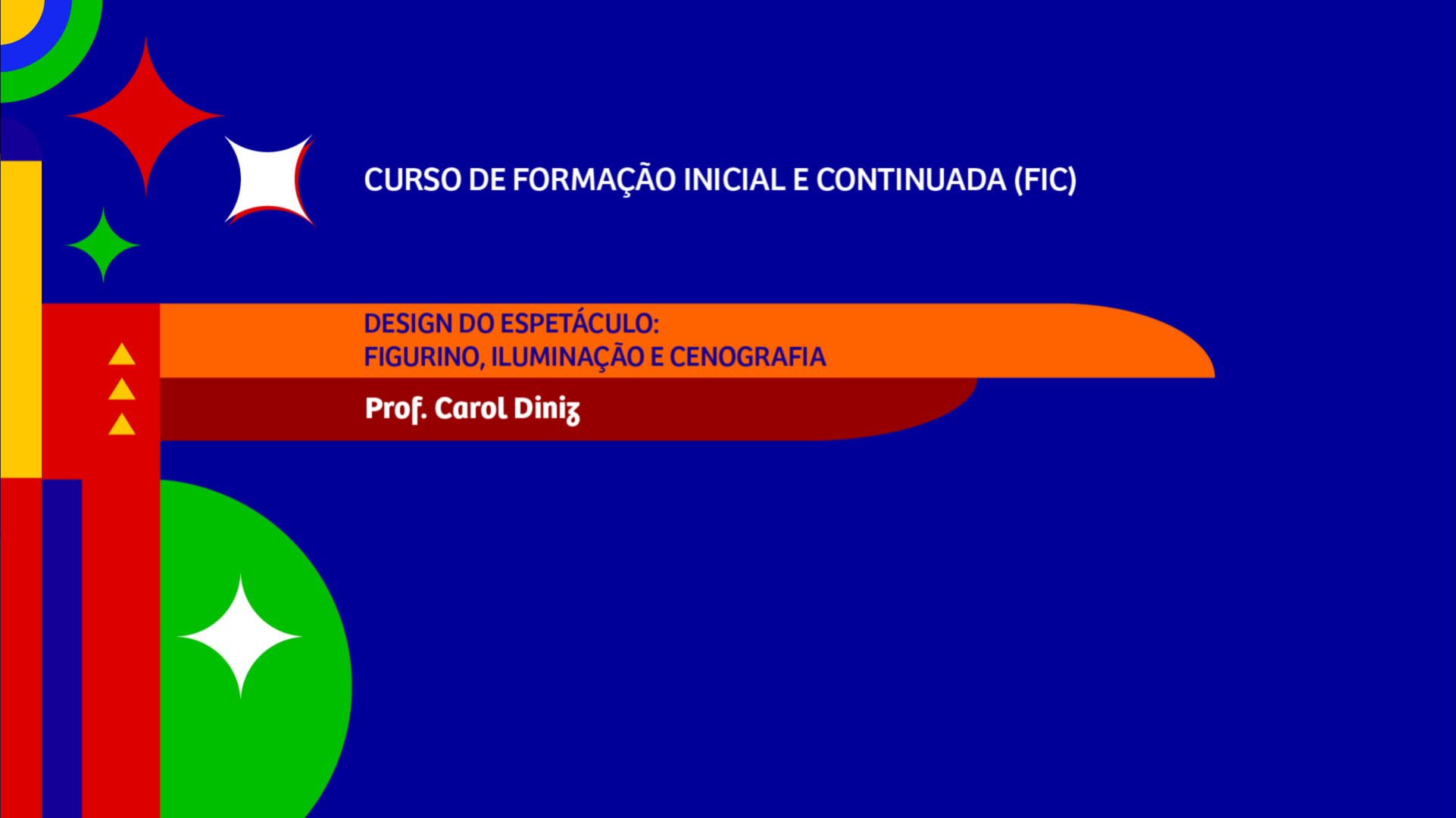 CURSO DE FORMAÇÃO INICIAL E CONTINUADA (FIC)

DESIGN DO ESPETÁCULO:
FIGURINO, ILUMINAÇÃO E CENOGRAFIA

Prof. Carol Diniz